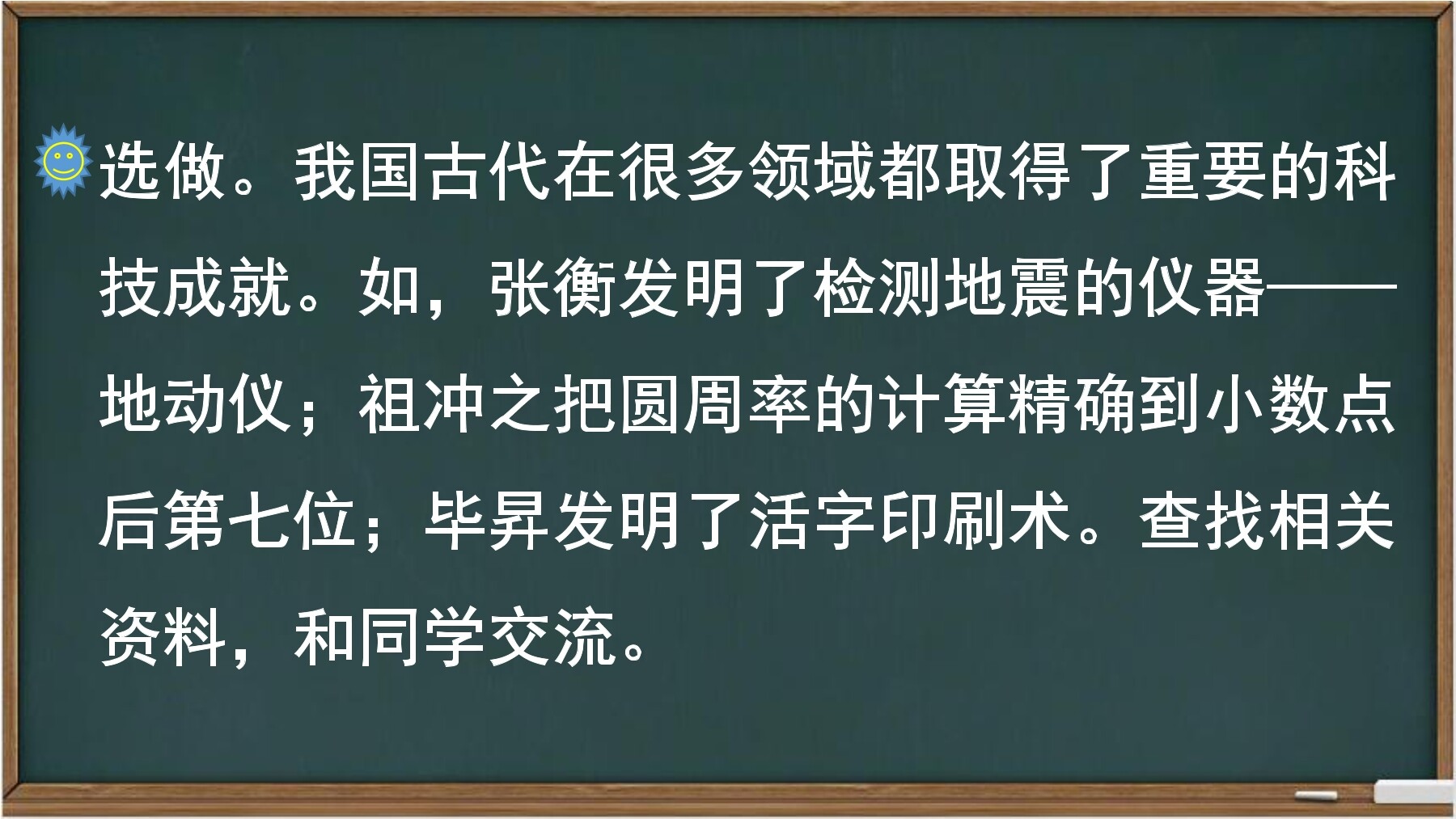 选做。我国古代在很多领域都取得了重要的科技成就。如，张衡发明了检测地震的仪器——地动仪；祖冲之把圆周率的计算精确到小数点后第七位；毕昇发明了活字印刷术。查找相关资料，和同学交流。